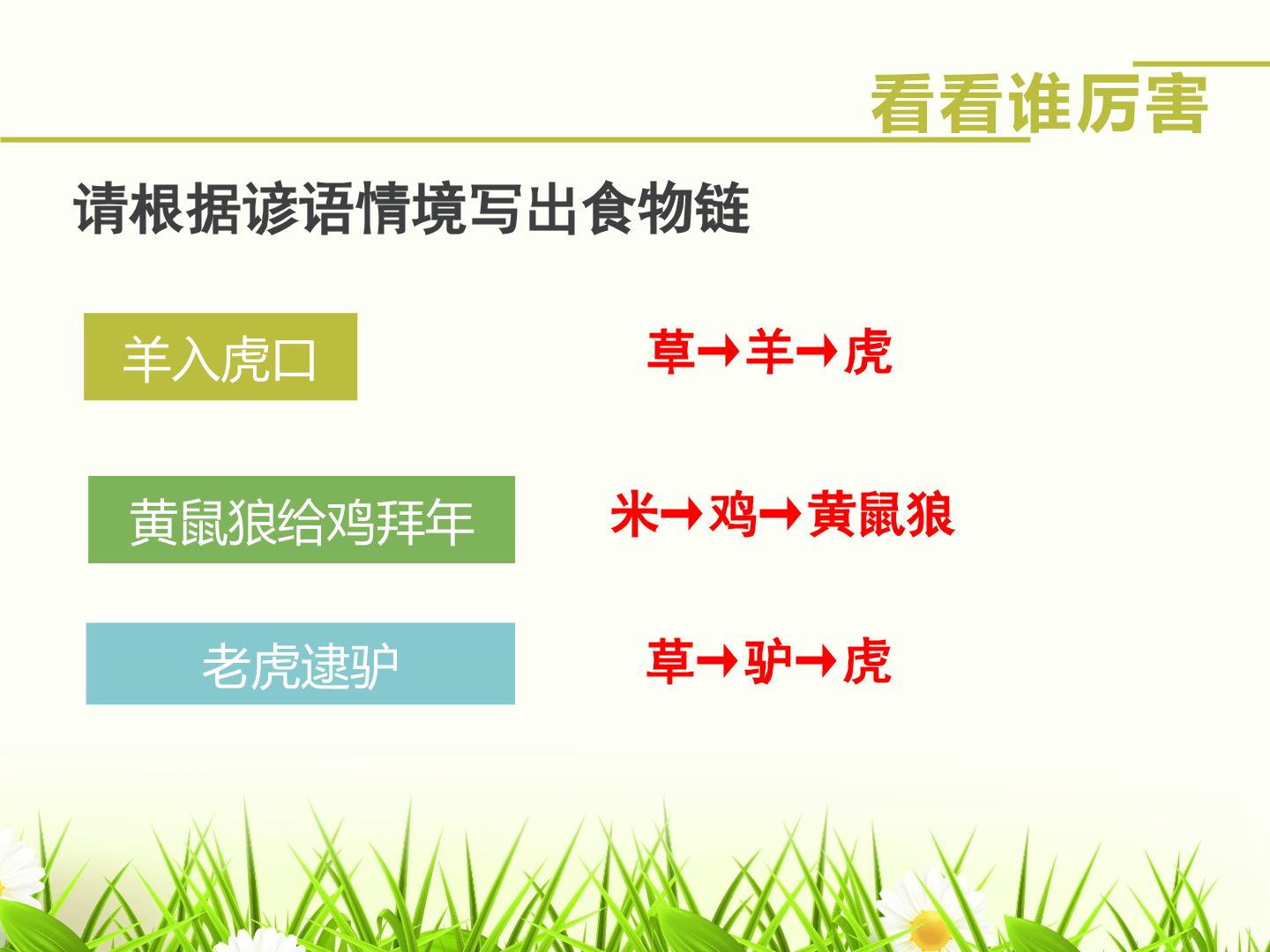 看看谁厉害

请根据谚语情境写出食物链

羊入虎口

草→羊→虎

黄鼠狼给鸡拜年

米→鸡→黄鼠狼

老虎逮驴

草→驴→虎